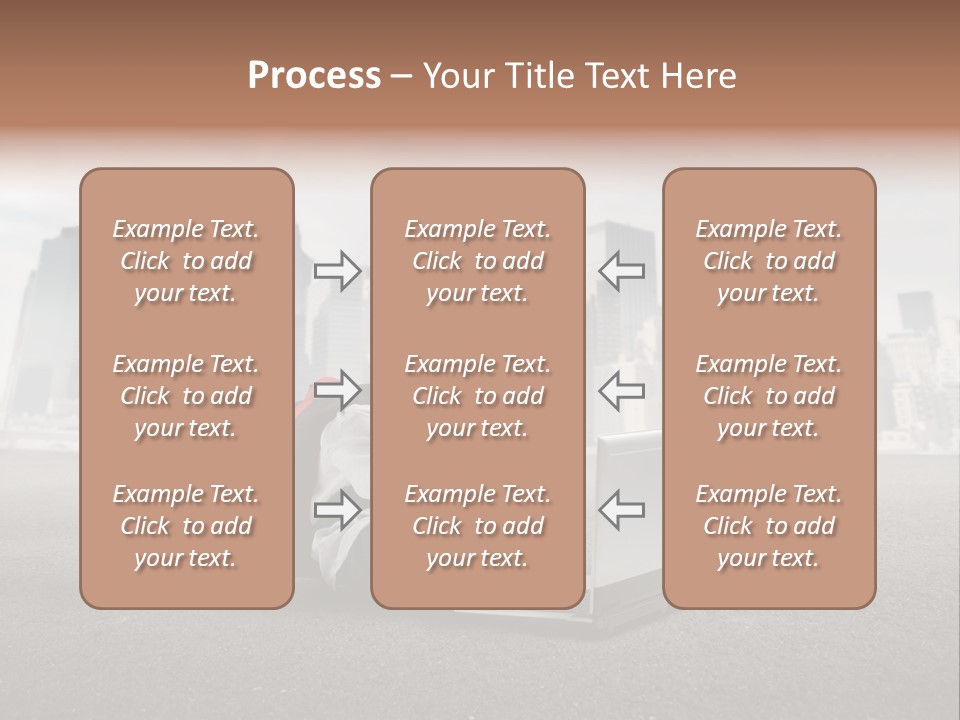 Process – Your Title Text Here

Example Text. Click to add your text.

Example Text. Click to add your text.

Example Text. Click to add your text.

Example Text. Click to add your text.

Example Text. Click to add your text.

Example Text. Click to add your text.

Example Text. Click to add your text.

Example Text. Click to add your text.

Example Text. Click to add your text.